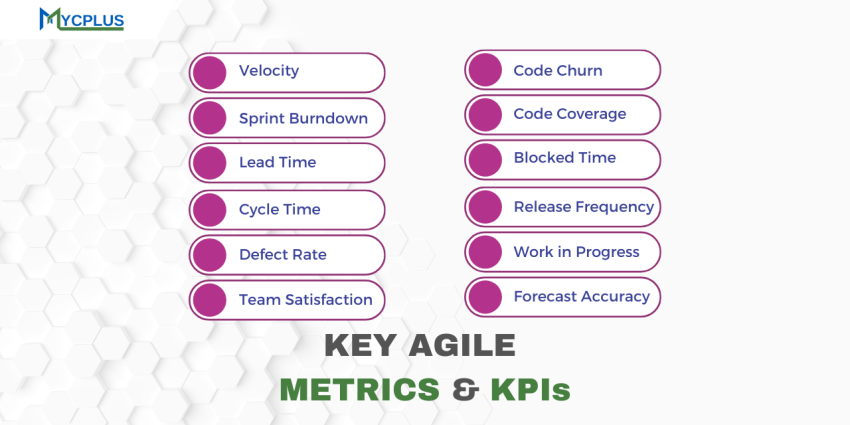 MYCPLUS

Velocity

Sprint Burndown

Lead Time

Cycle Time

Defect Rate

Team Satisfaction

Code Churn

Code Coverage

Blocked Time

Release Frequency

Work in Progress

Forecast Accuracy

KEY AGILE
METRICS & KPIs